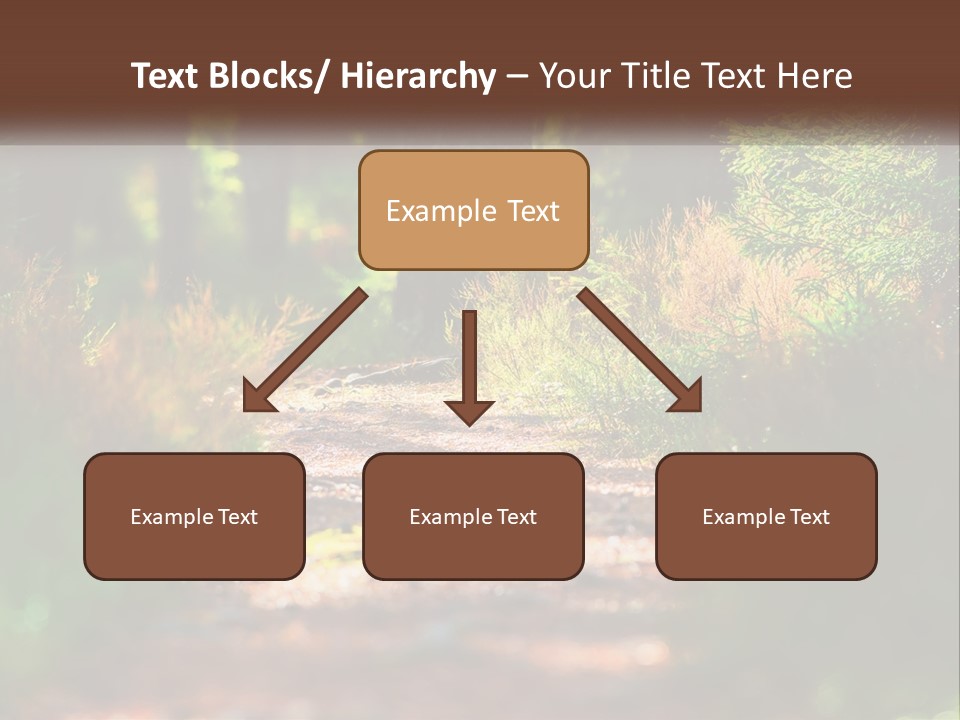 Text Blocks/ Hierarchy – Your Title Text Here

Example Text

Example Text

Example Text

Example Text